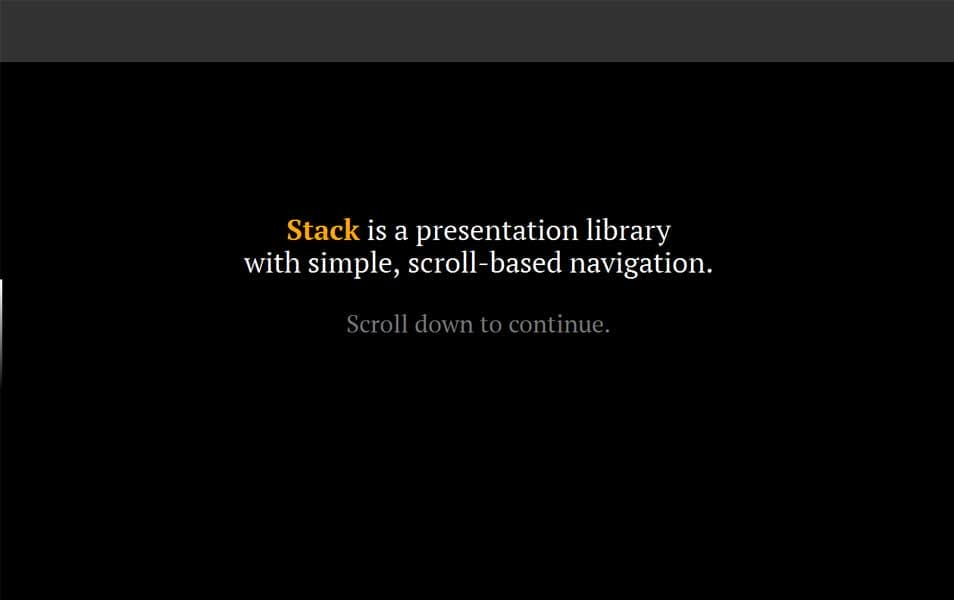 Stack is a presentation library with simple, scroll-based navigation.

Scroll down to continue.